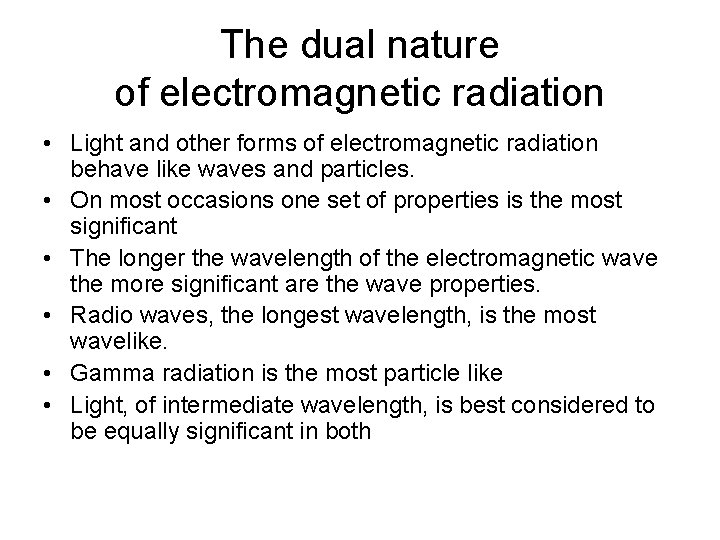 The dual nature of electromagnetic radiation

• Light and other forms of electromagnetic radiation behave like waves and particles.
• On most occasions one set of properties is the most significant
• The longer the wavelength of the electromagnetic wave the more significant are the wave properties.
• Radio waves, the longest wavelength, is the most wavelike.
• Gamma radiation is the most particle like
• Light, of intermediate wavelength, is best considered to be equally significant in both